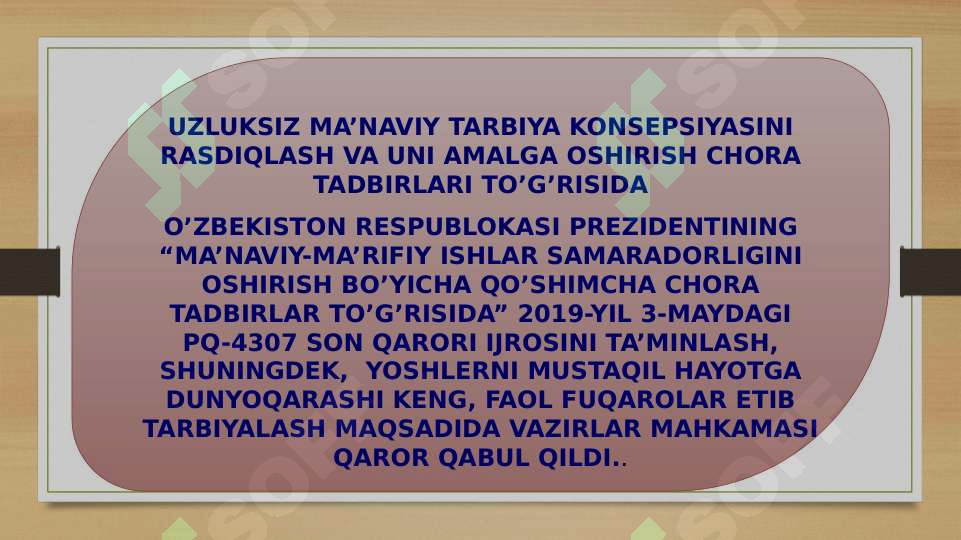 UZLUKSIZ MA’NAVIY TARBIYA KONSEPSIYASINI RASDIQLASH VA UNI AMALGA OSHIRISH CHORA TADBIRLARI TO’G’RISIDA

O’ZBEKISTON RESPUBLOKASI PREZIDENTINING “MA’NAVIY-MA’RIFIY ISHLAR SAMARADORLIGINI OSHIRISH BO’YICHA QO’SHIMCHA CHORA TADBIRLAR TO’G’RISIDA” 2019-YIL 3-MAYDAGI PQ-4307 SON QARORI IJROSINI TA’MINLASH, SHUNINGDEK, YOSHLERNI MUSTAQIL HAYOTGA DUNYOQARASHI KENG, FAOL FUQAROLAR ETIB TARBIYALASH MAQSADIDA VAZIRLAR MAHKAMASI QAROR QABUL QILDI..